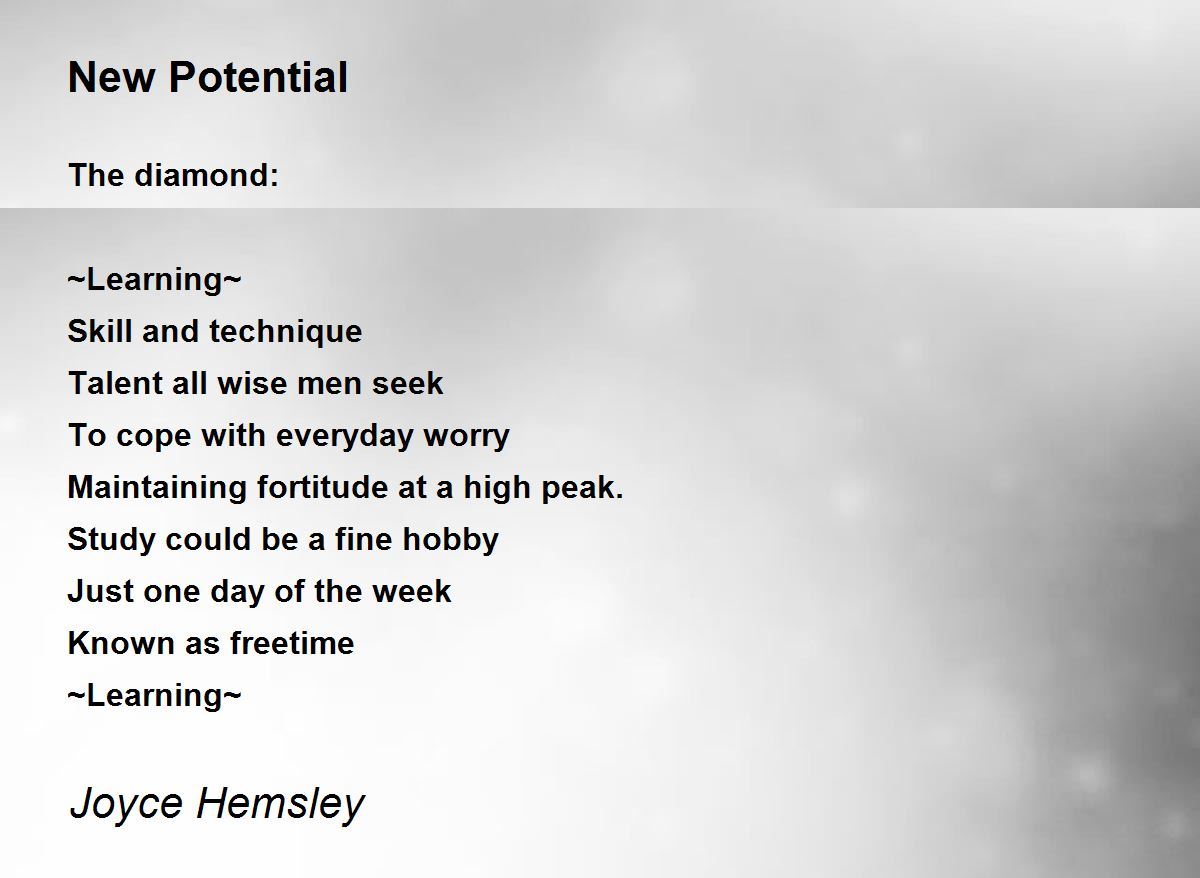 New Potential

The diamond:

~Learning~
Skill and technique
Talent all wise men seek
To cope with everyday worry
Maintaining fortitude at a high peak.
Study could be a fine hobby
Just one day of the week
Known as freetime
~Learning~

Joyce Hemsley